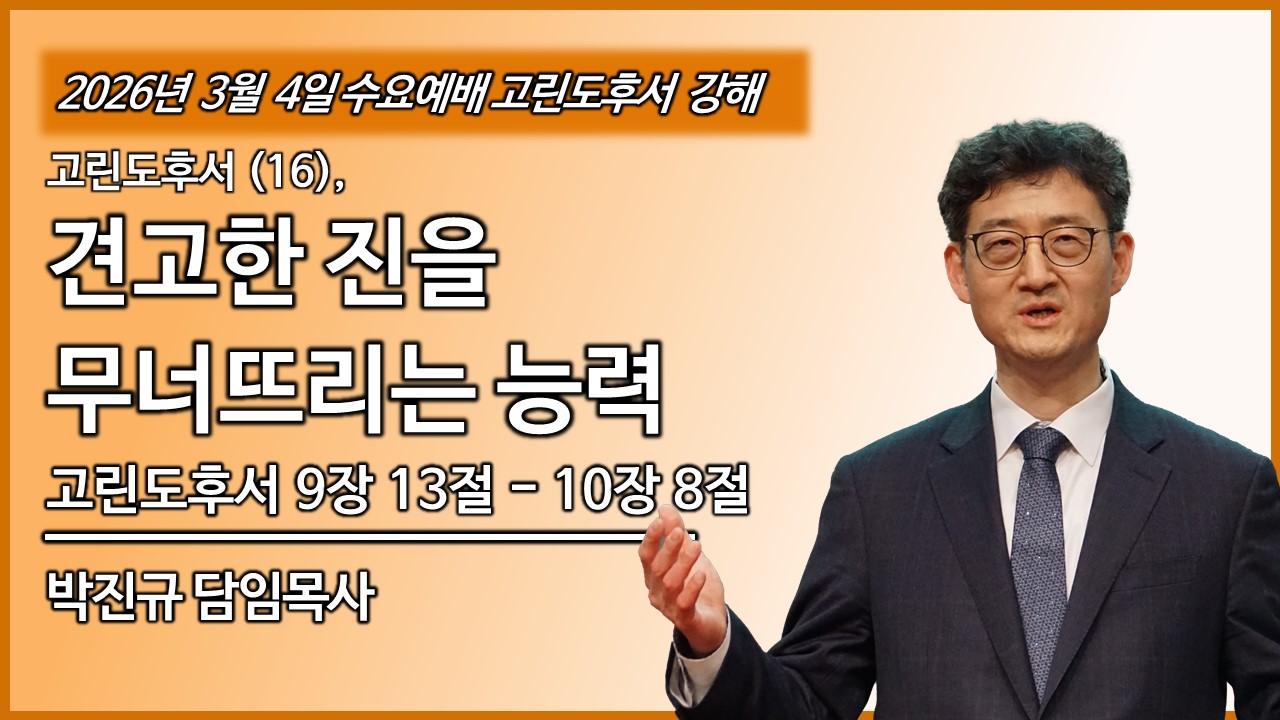 2026년 3월 4일 수요예배 고린도후서 강해

고린도후서 (16),

견고한 진을 무너뜨리는 능력

고린도후서 9장 13절 - 10장 8절

박진규 담임목사